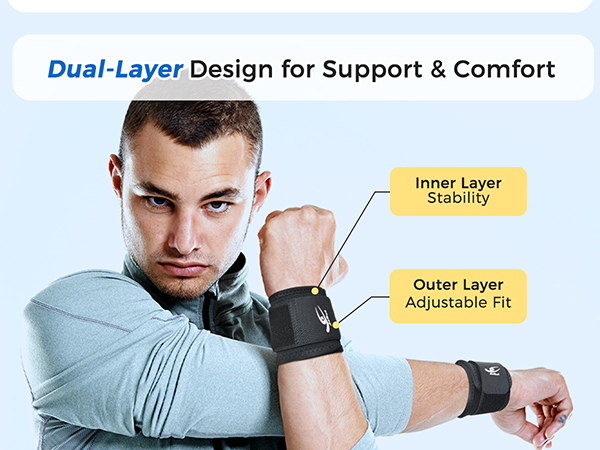 Dual-Layer Design for Support & Comfort

Inner Layer
Stability

Outer Layer
Adjustable Fit